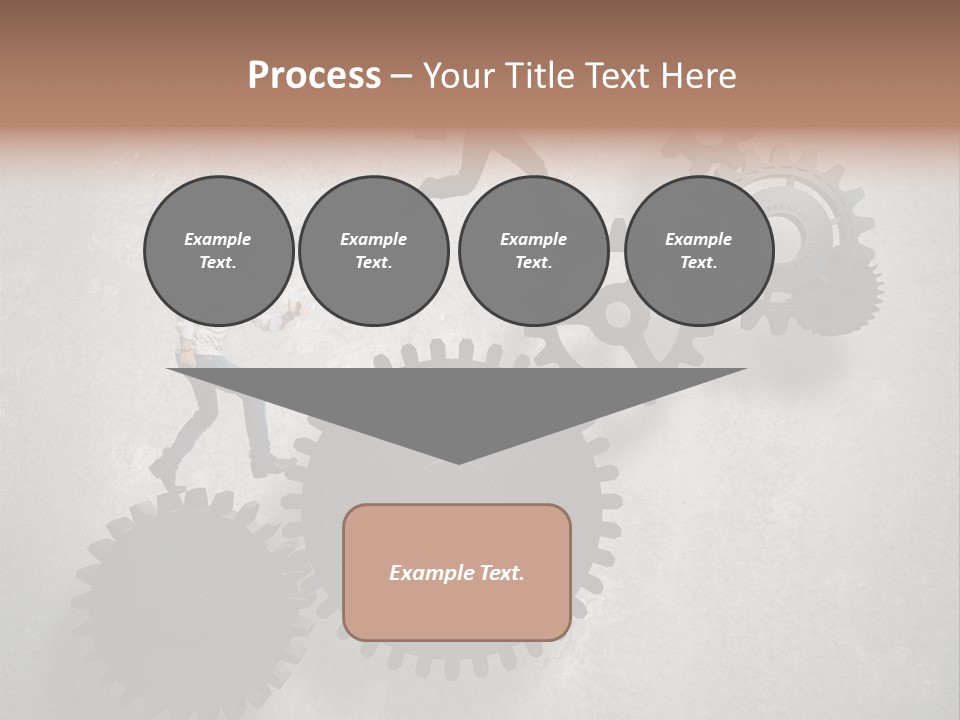 Process – Your Title Text Here

Example Text.

Example Text.

Example Text.

Example Text.

Example Text.